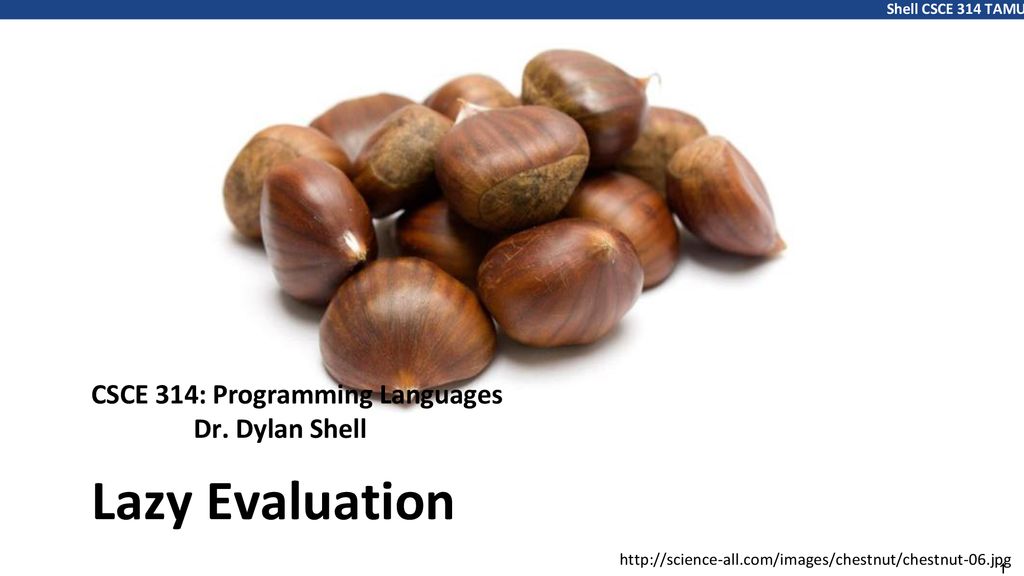 Shell CSCE 314 TAMU

CSCE 314: Programming Languages
Dr. Dylan Shell

Lazy Evaluation

http://science-all.com/images/chestnut/chestnut-06.jpg

1